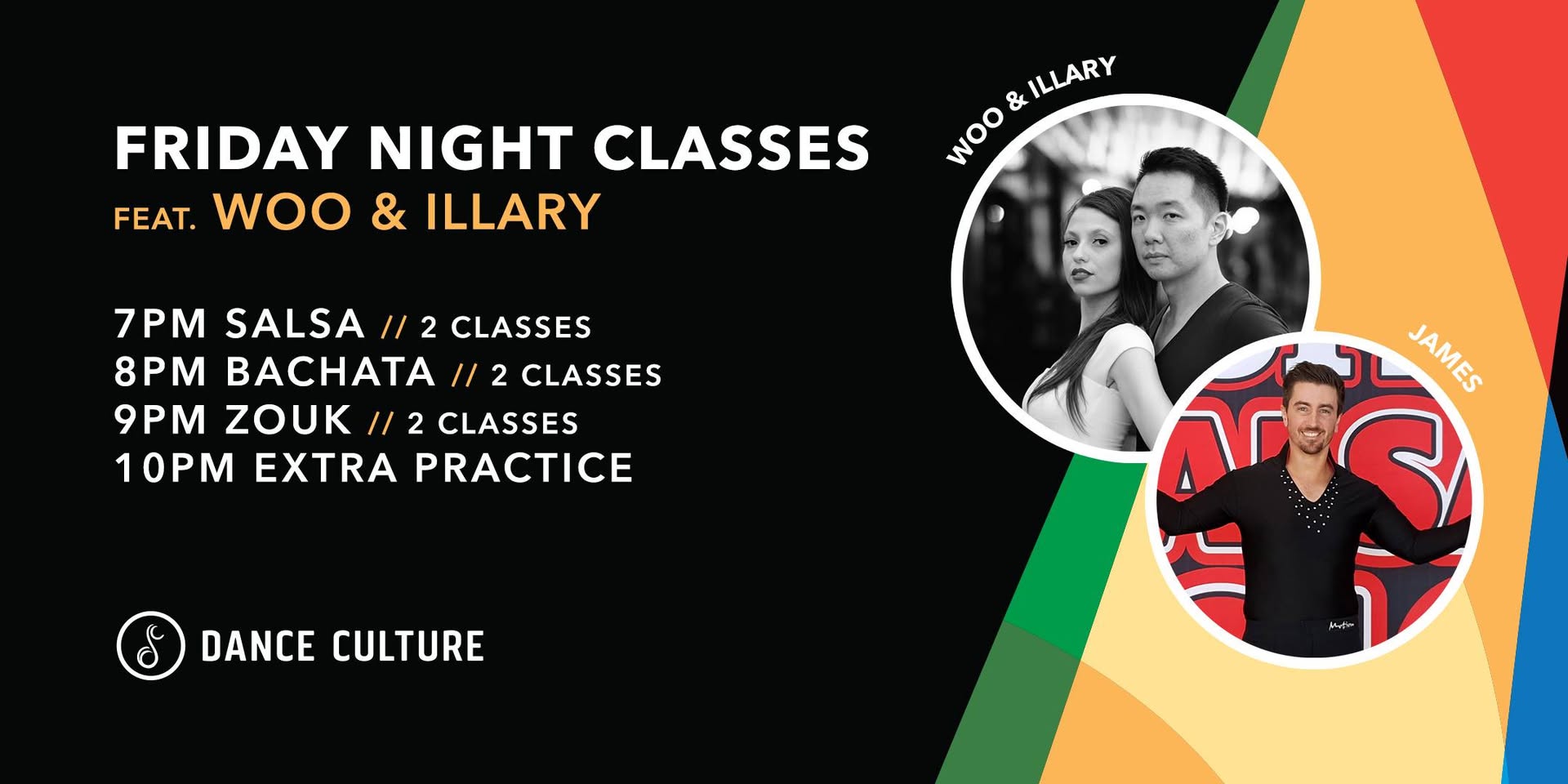 FRIDAY NIGHT CLASSES
FEAT. WOO & ILLARY

7PM SALSA // 2 CLASSES
8PM BACHATA // 2 CLASSES
9PM ZOUK // 2 CLASSES
10PM EXTRA PRACTICE

DANCE CULTURE

WOO & ILLARY

JAMES